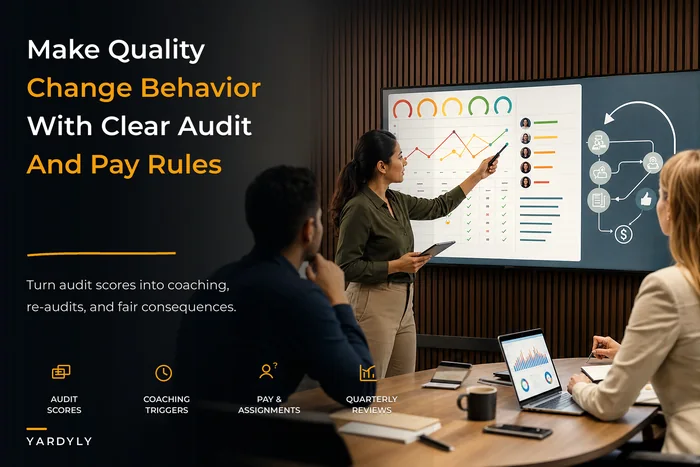 Make Quality
Change Behavior
With Clear Audit
And Pay Rules

Turn audit scores into coaching, re-audits, and fair consequences.

AUDIT SCORES

COACHING TRIGGERS

PAY & ASSIGNMENTS

QUARTERLY REVIEWS

YARDYLY